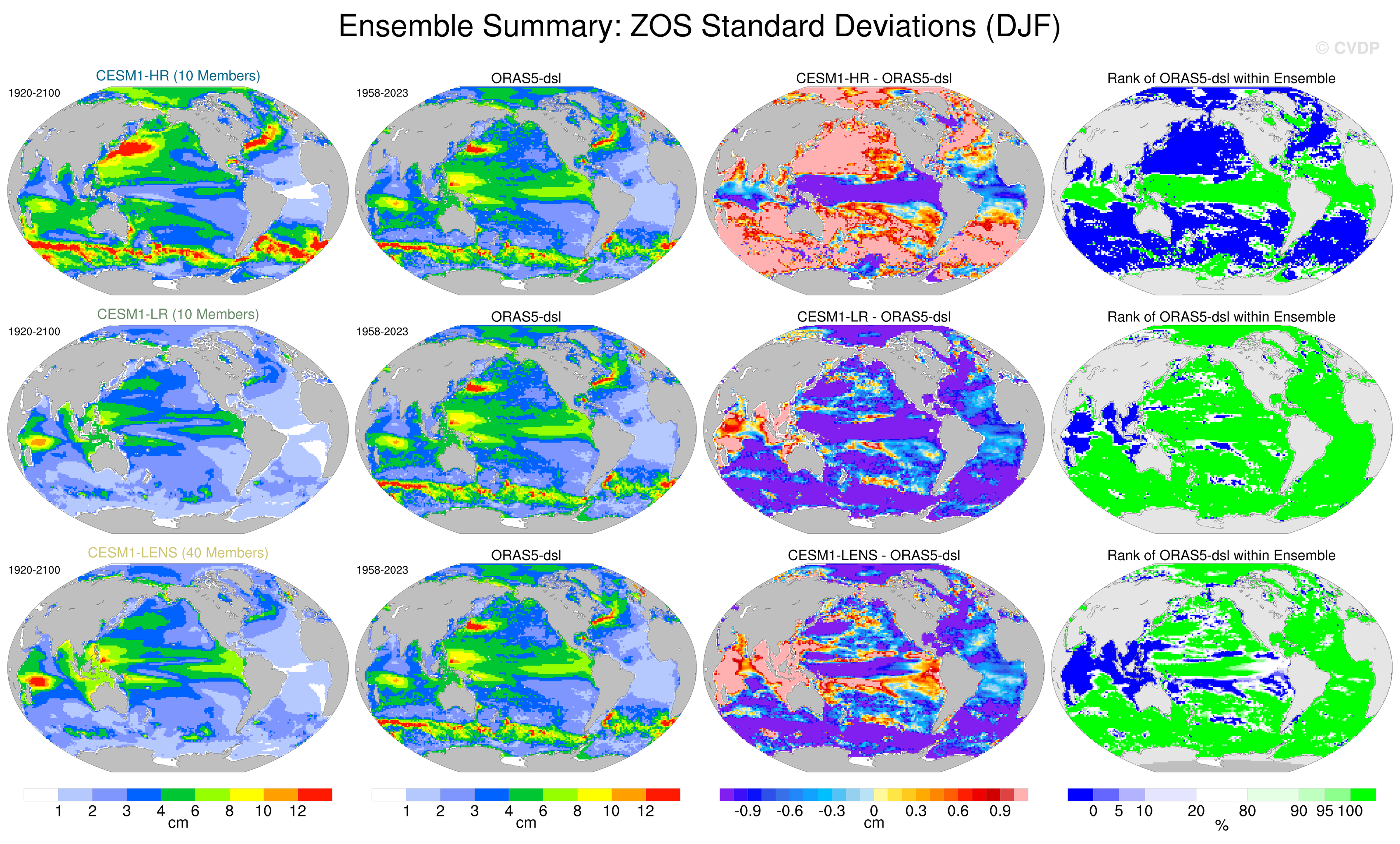 Ensemble Summary: ZOS Standard Deviations (DJF)

© CVDP

CESM1-HR (10 Members)
1920-2100

ORAS5-dsl
1958-2023

CESM1-HR - ORAS5-dsl

Rank of ORAS5-dsl within Ensemble

CESM1-LR (10 Members)
1920-2100

ORAS5-dsl
1958-2023

CESM1-LR - ORAS5-dsl

Rank of ORAS5-dsl within Ensemble

CESM1-LENS (40 Members)
1920-2100

ORAS5-dsl
1958-2023

CESM1-LENS - ORAS5-dsl

Rank of ORAS5-dsl within Ensemble

1 2 3 4 6 8 10 12
cm

1 2 3 4 6 8 10 12
cm

-0.9 -0.6 -0.3 0 0.3 0.6 0.9
cm

0 5 10 20 80 90 95 100
%